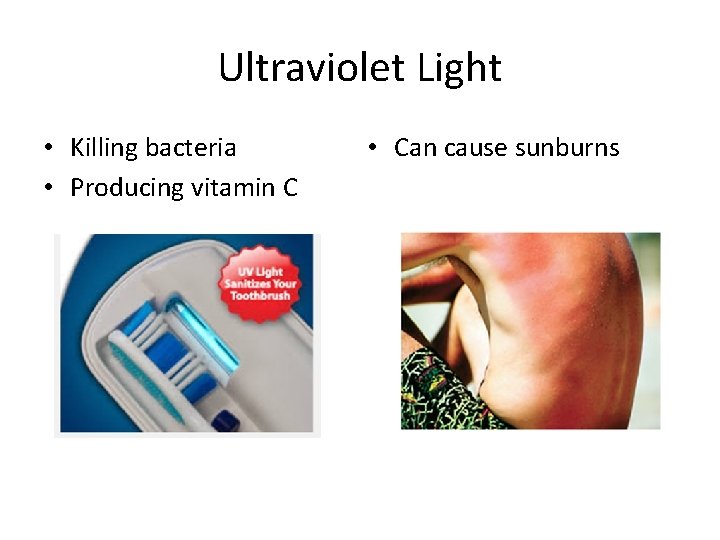 Ultraviolet Light

• Killing bacteria
• Producing vitamin C

UV Light Sanitizes Your Toothbrush

• Can cause sunburns